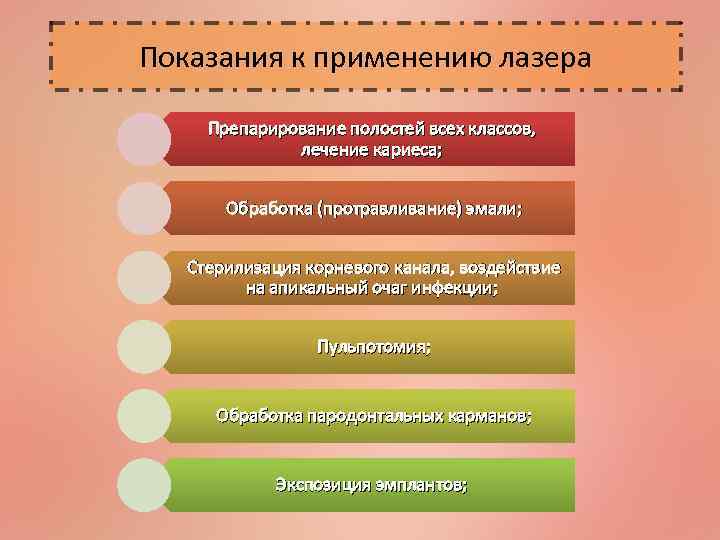 Показания к применению лазера

Препарирование полостей всех классов, лечение кариеса;

Обработка (протравливание) эмали;

Стерилизация корневого канала, воздействие на апикальный очаг инфекции;

Пульпотомия;

Обработка пародонтальных карманов;

Экспозиция эмплантов;